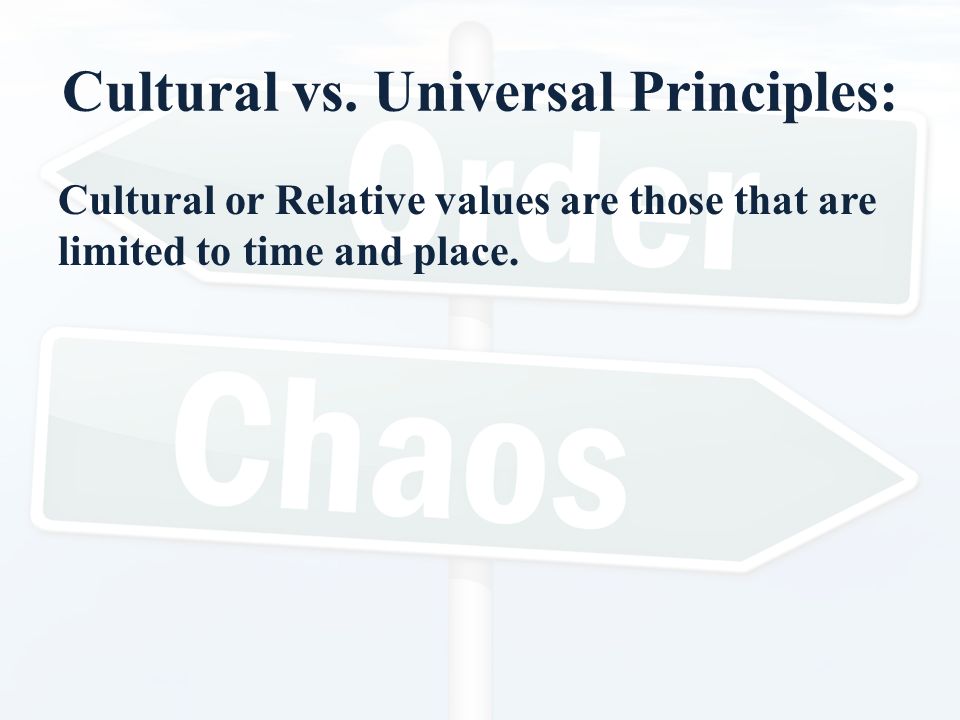 Cultural vs. Universal Principles:

Cultural or Relative values are those that are limited to time and place.

Order

Chaos